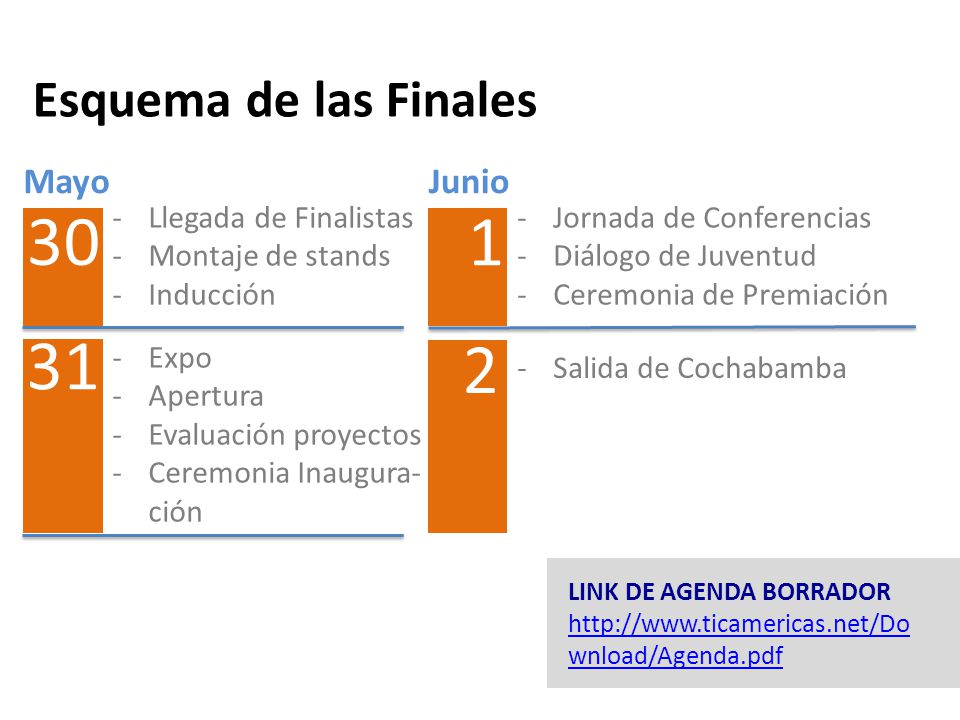 Esquema de las Finales

Mayo

30
- Llegada de Finalistas
- Montaje de stands
- Inducción

31
- Expo
- Apertura
- Evaluación proyectos
- Ceremonia Inauguración

Junio

1
- Jornada de Conferencias
- Diálogo de Juventud
- Ceremonia de Premiación

2
- Salida de Cochabamba

LINK DE AGENDA BORRADOR
http://www.ticamericas.net/Download/Agenda.pdf